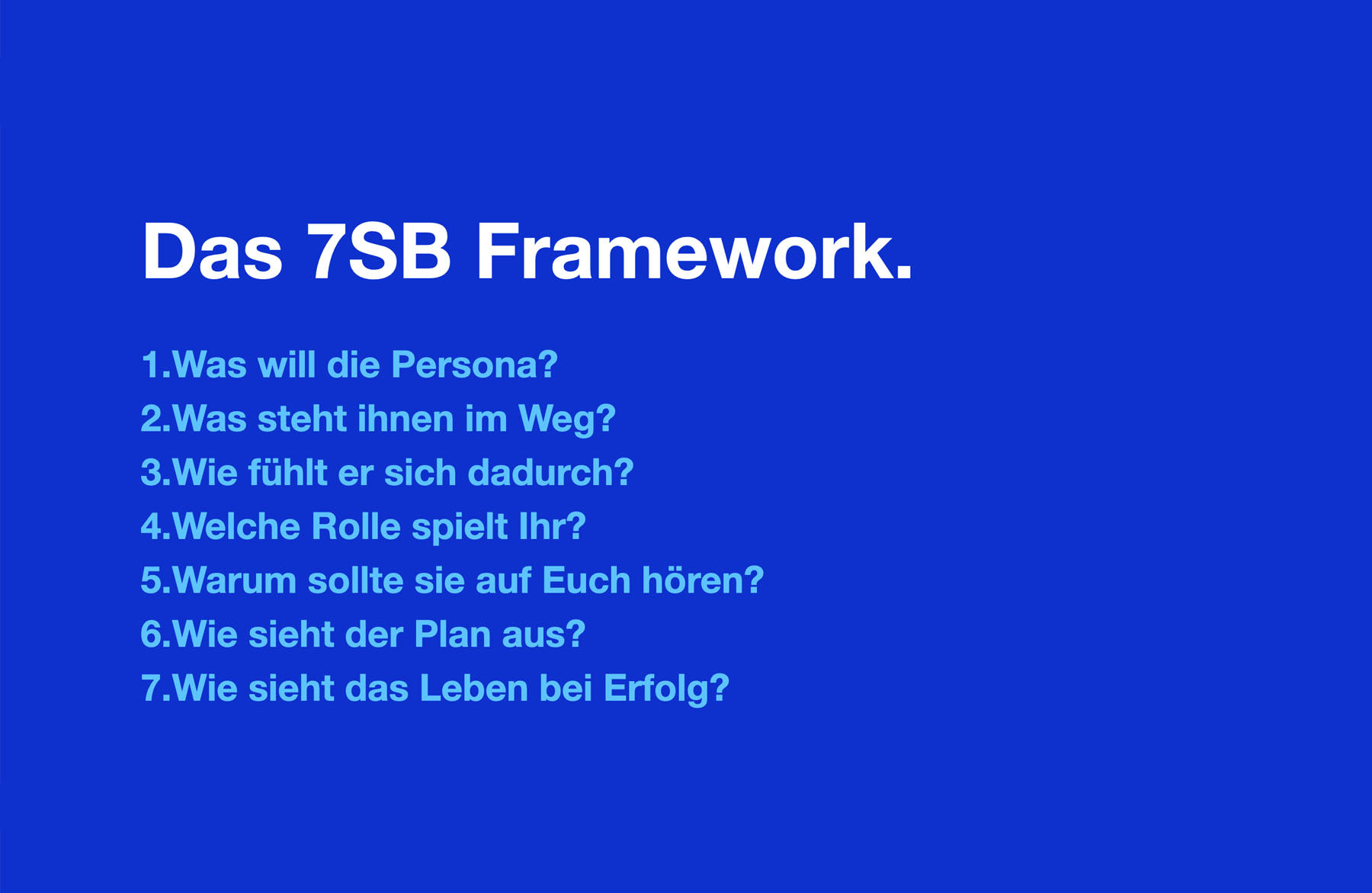 Das 7SB Framework.

1.Was will die Persona?
2.Was steht ihnen im Weg?
3.Wie fühlt er sich dadurch?
4.Welche Rolle spielt Ihr?
5.Warum sollte sie auf Euch hören?
6.Wie sieht der Plan aus?
7.Wie sieht das Leben bei Erfolg?